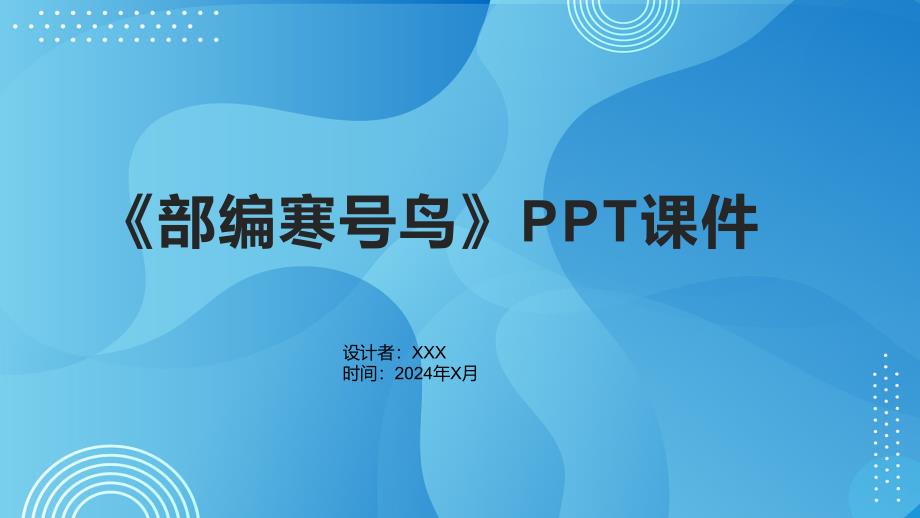 《部编寒号鸟》PPT课件

设计者：XXX
时间：2024年X月